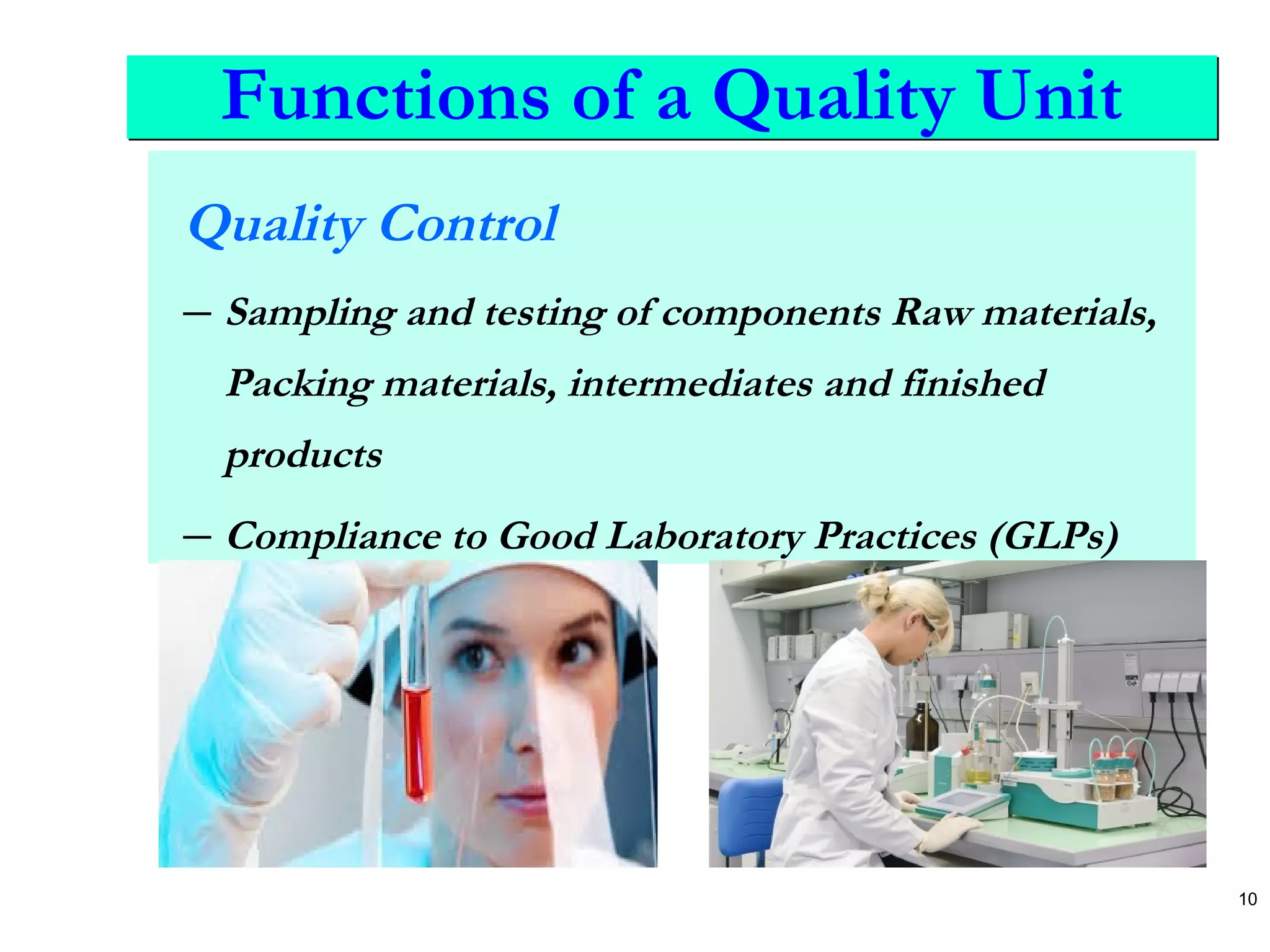 Functions of a Quality Unit

Quality Control

– Sampling and testing of components Raw materials, Packing materials, intermediates and finished products

– Compliance to Good Laboratory Practices (GLPs)

10